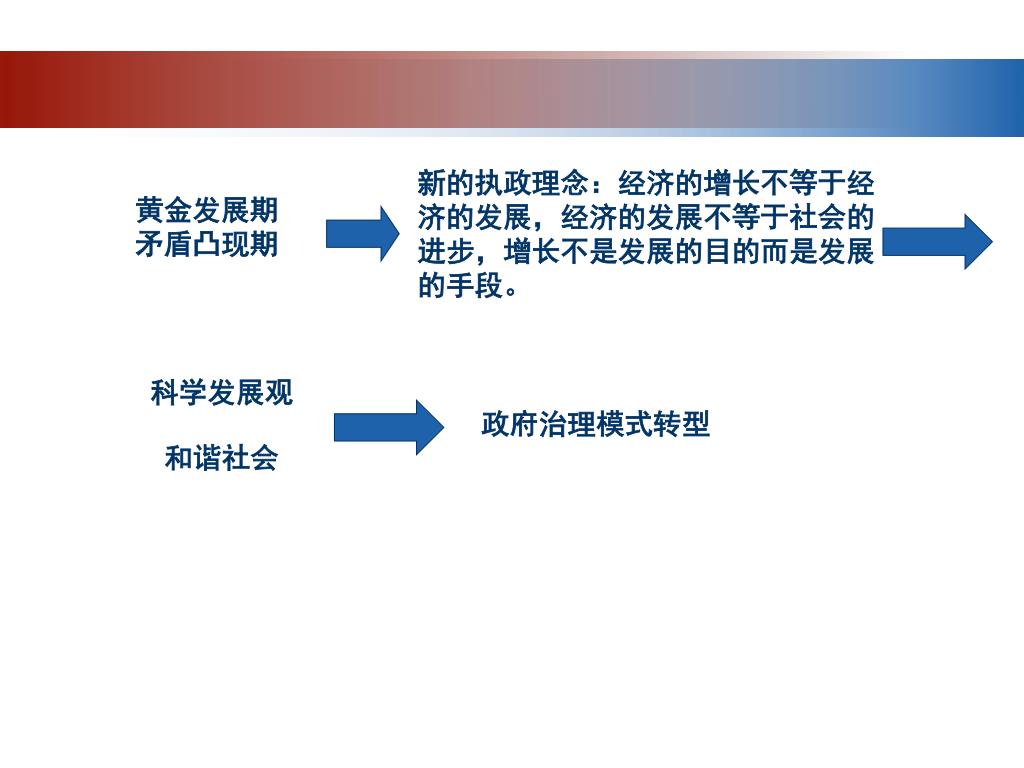 黄金发展期
矛盾凸现期

新的执政理念：经济的增长不等于经济的发展，经济的发展不等于社会的进步，增长不是发展的目的而是发展的手段。

科学发展观

和谐社会

政府治理模式转型